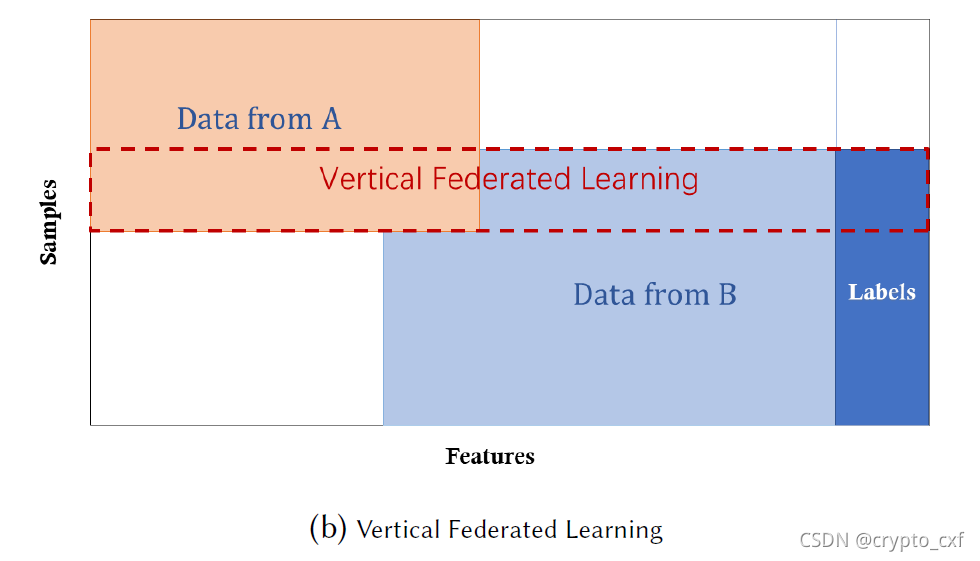 Samples

Data from A

Vertical Federated Learning

Data from B

Labels

Features

(b) Vertical Federated Learning

CSDN @crypto_cxf